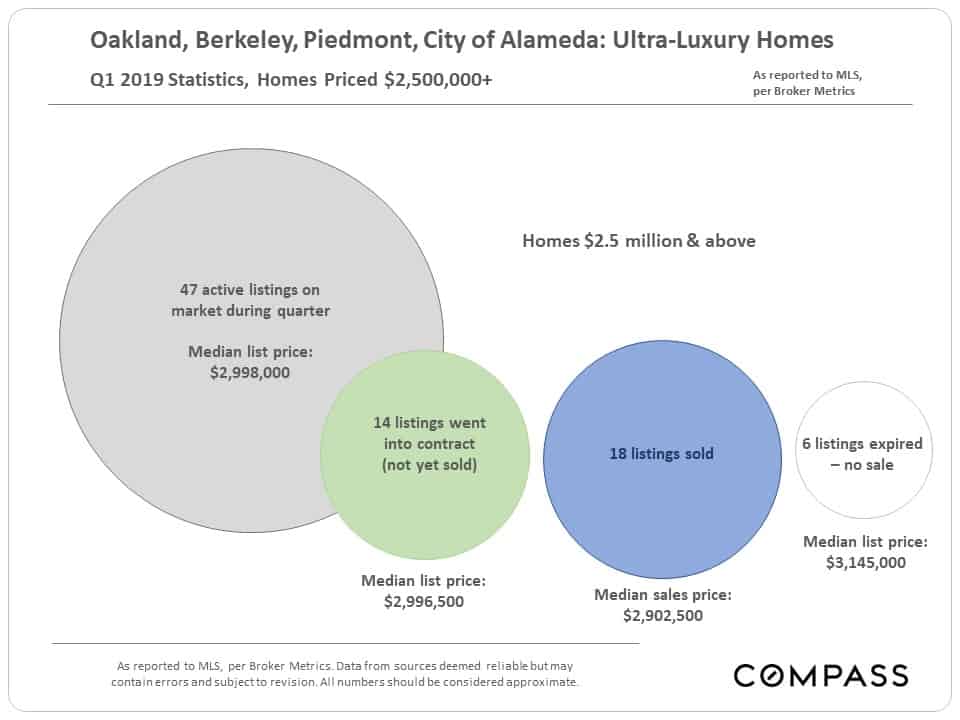 Oakland, Berkeley, Piedmont, City of Alameda: Ultra-Luxury Homes

Q1 2019 Statistics, Homes Priced $2,500,000+

As reported to MLS, per Broker Metrics

Homes $2.5 million & above

47 active listings on market during quarter

Median list price: $2,998,000

14 listings went into contract (not yet sold)

Median list price: $2,996,500

18 listings sold

Median sales price: $2,902,500

6 listings expired – no sale

Median list price: $3,145,000

As reported to MLS, per Broker Metrics. Data from sources deemed reliable but may contain errors and subject to revision. All numbers should be considered approximate.

COMPASS